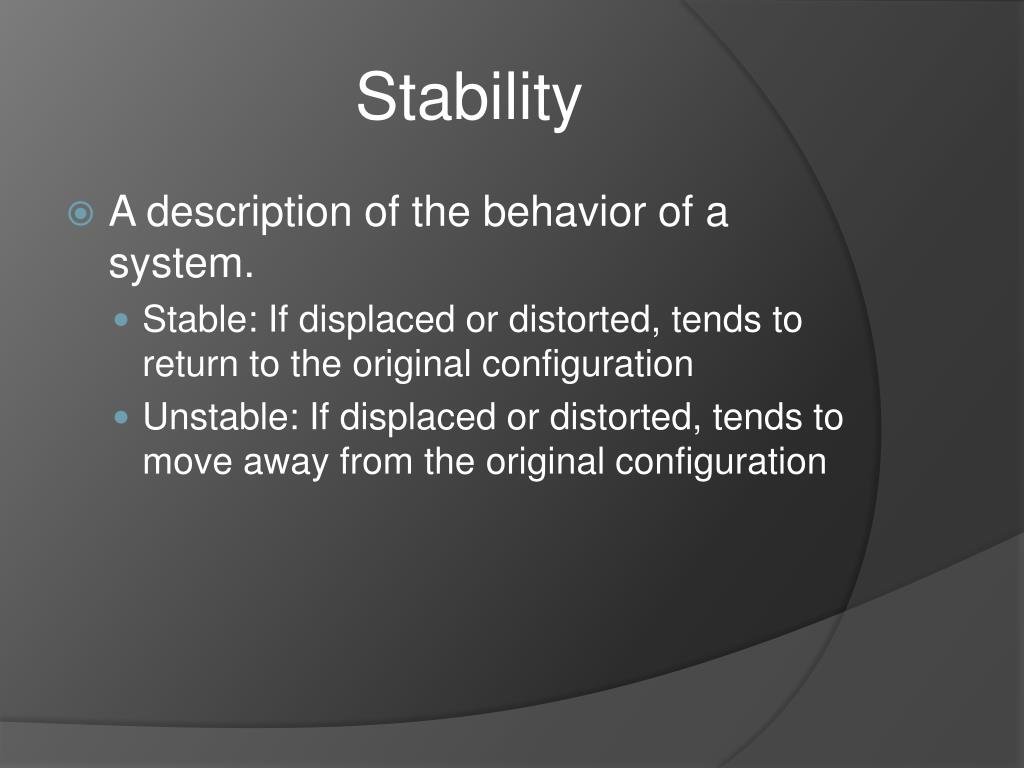 Stability

A description of the behavior of a system.

Stable: If displaced or distorted, tends to return to the original configuration

Unstable: If displaced or distorted, tends to move away from the original configuration